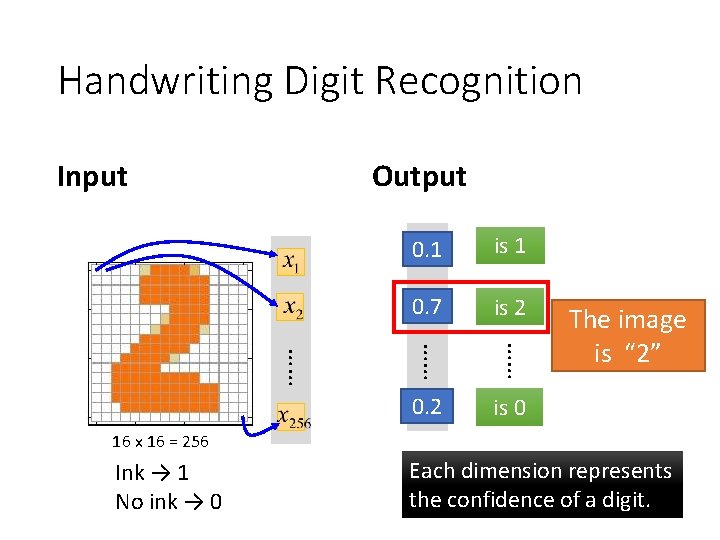 Handwriting Digit Recognition

Input

$x_1$
$x_2$
……
$x_{256}$

16 x 16 = 256

Ink → 1
No ink → 0

Output

0.1 is 1
0.7 is 2
……
……
0.2 is 0

The image is "2"

Each dimension represents the confidence of a digit.